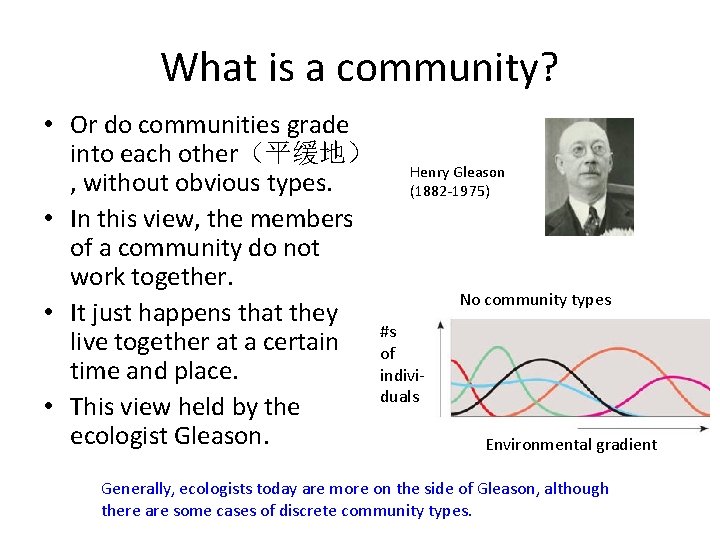 What is a community?

• Or do communities grade into each other（平缓地）, without obvious types.
• In this view, the members of a community do not work together.
• It just happens that they live together at a certain time and place.
• This view held by the ecologist Gleason.

Henry Gleason (1882-1975)

No community types

#s of individuals

Environmental gradient

Generally, ecologists today are more on the side of Gleason, although there are some cases of discrete community types.